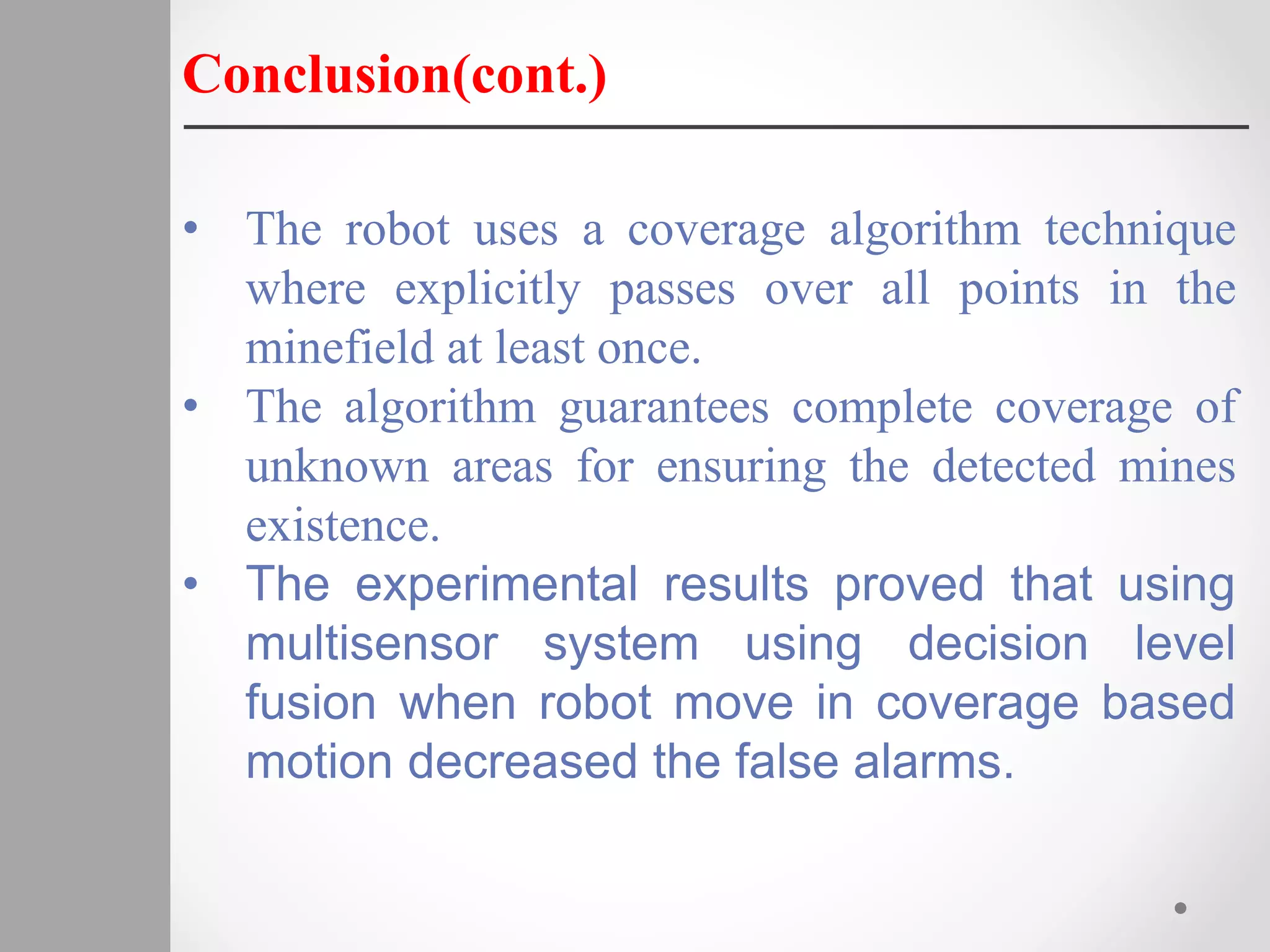 Conclusion(cont.)

• The robot uses a coverage algorithm technique where explicitly passes over all points in the minefield at least once.
• The algorithm guarantees complete coverage of unknown areas for ensuring the detected mines existence.
• The experimental results proved that using multisensor system using decision level fusion when robot move in coverage based motion decreased the false alarms.